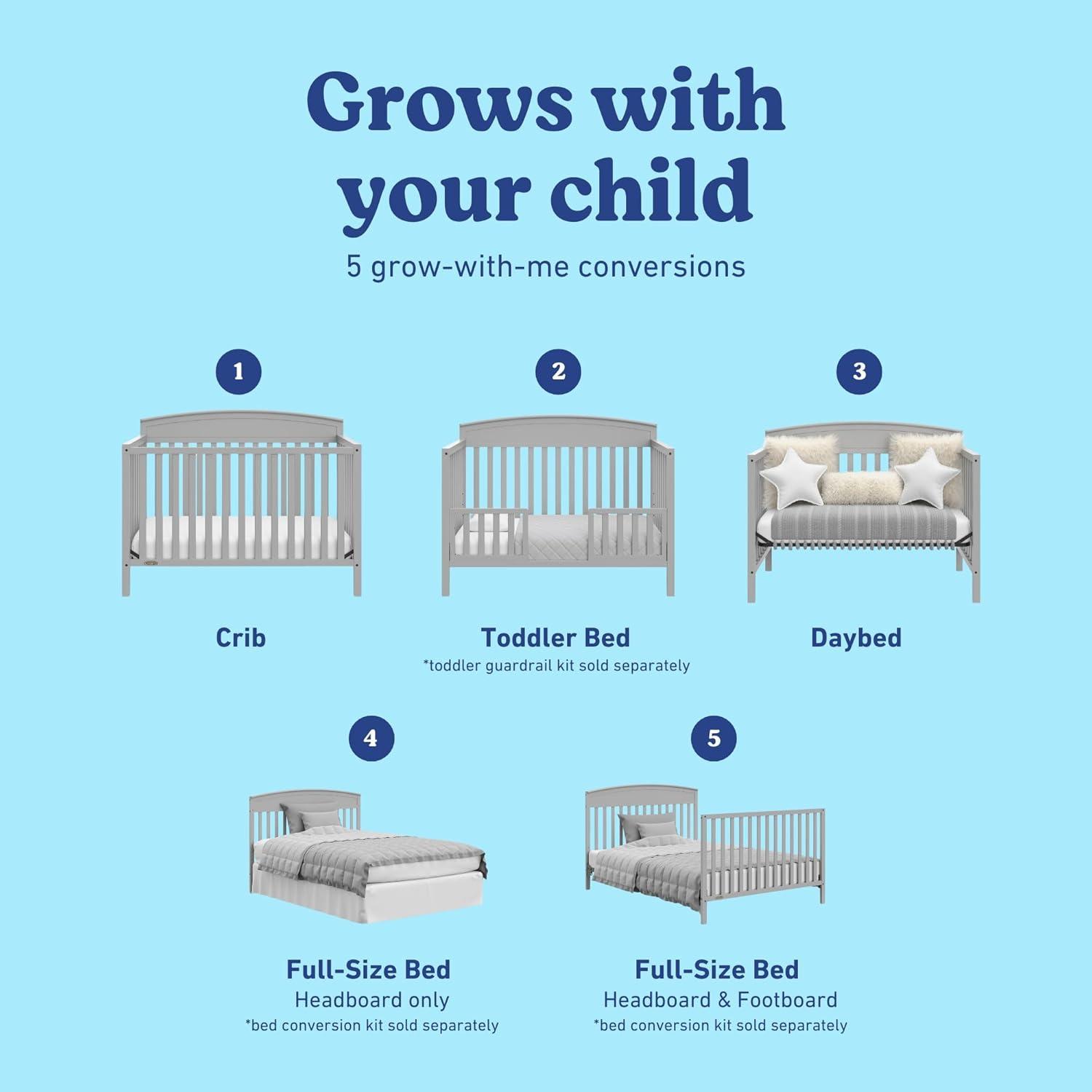 Grows with your child

5 grow-with-me conversions

1

Crib

2

Toddler Bed
*toddler guardrail kit sold separately

3

Daybed

4

Full-Size Bed
Headboard only
*bed conversion kit sold separately

5

Full-Size Bed
Headboard & Footboard
*bed conversion kit sold separately